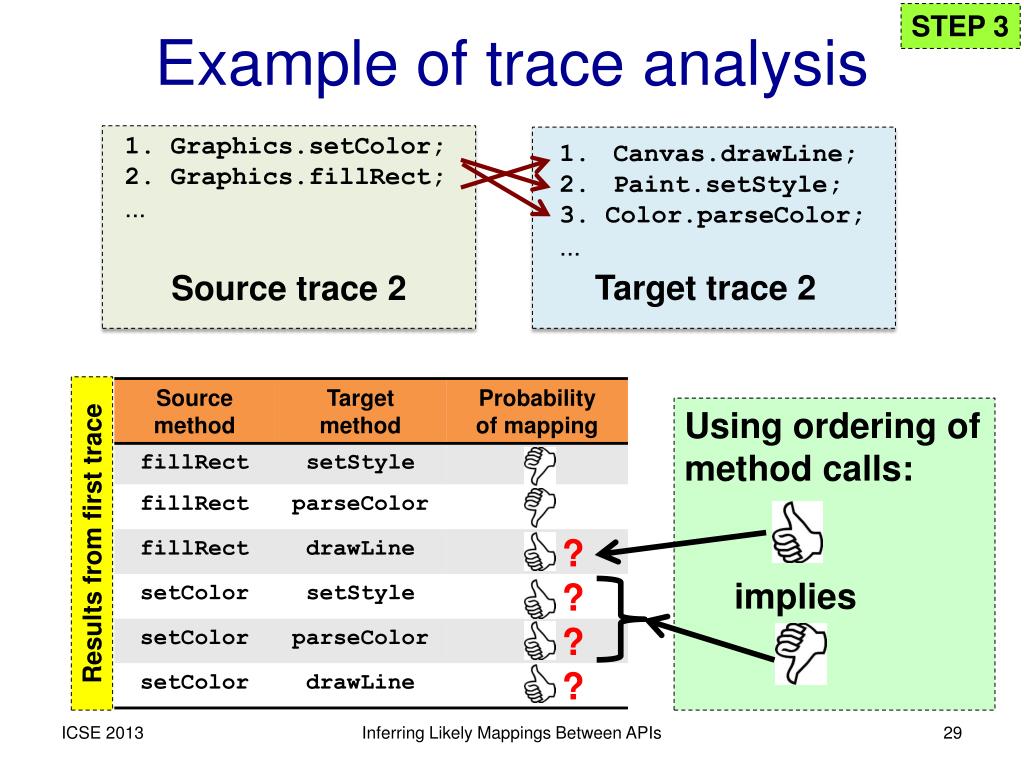 STEP 3

Example of trace analysis

1. Graphics.setColor;
2. Graphics.fillRect;
...

Source trace 2

1. Canvas.drawLine;
2. Paint.setStyle;
3. Color.parseColor;
...

Target trace 2

Results from first trace

| Source method | Target method | Probability of mapping |
|---|---|---|
| fillRect | setStyle | |
| fillRect | parseColor | |
| fillRect | drawLine | ? |
| setColor | setStyle | ? |
| setColor | parseColor | ? |
| setColor | drawLine | ? |

Using ordering of method calls:

implies

ICSE 2013

Inferring Likely Mappings Between APIs

29